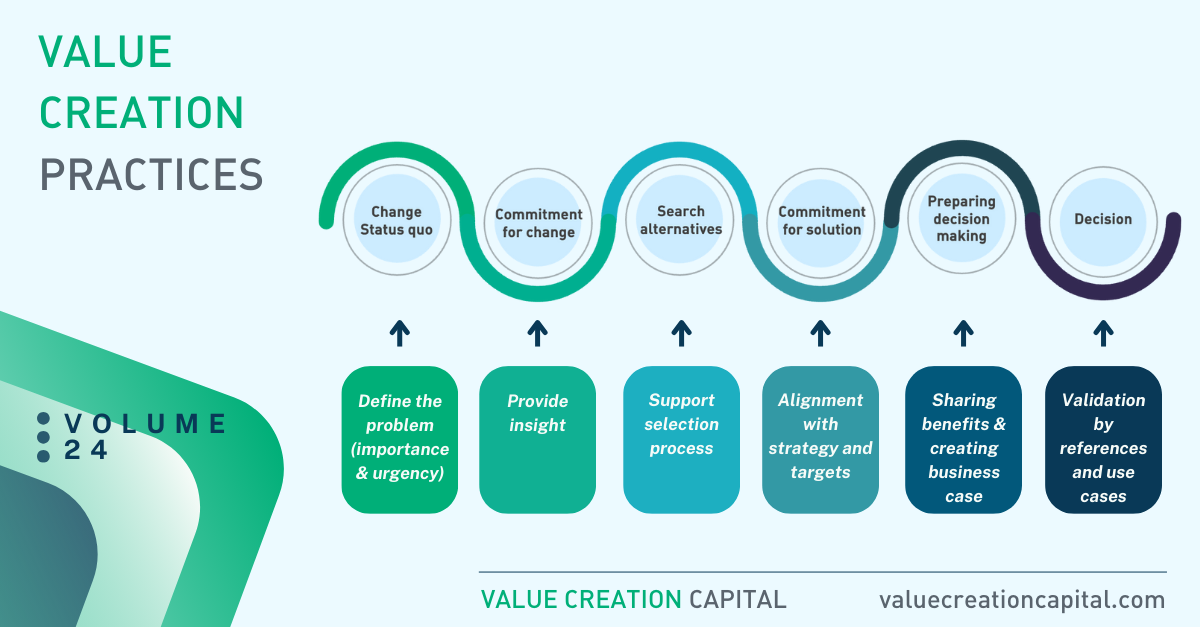 VALUE CREATION PRACTICES

VOLUME 24

Change Status quo

Commitment for change

Search alternatives

Commitment for solution

Preparing decision making

Decision

Define the problem (importance & urgency)

Provide insight

Support selection process

Alignment with strategy and targets

Sharing benefits & creating business case

Validation by references and use cases

VALUE CREATION CAPITAL

valuecreationcapital.com